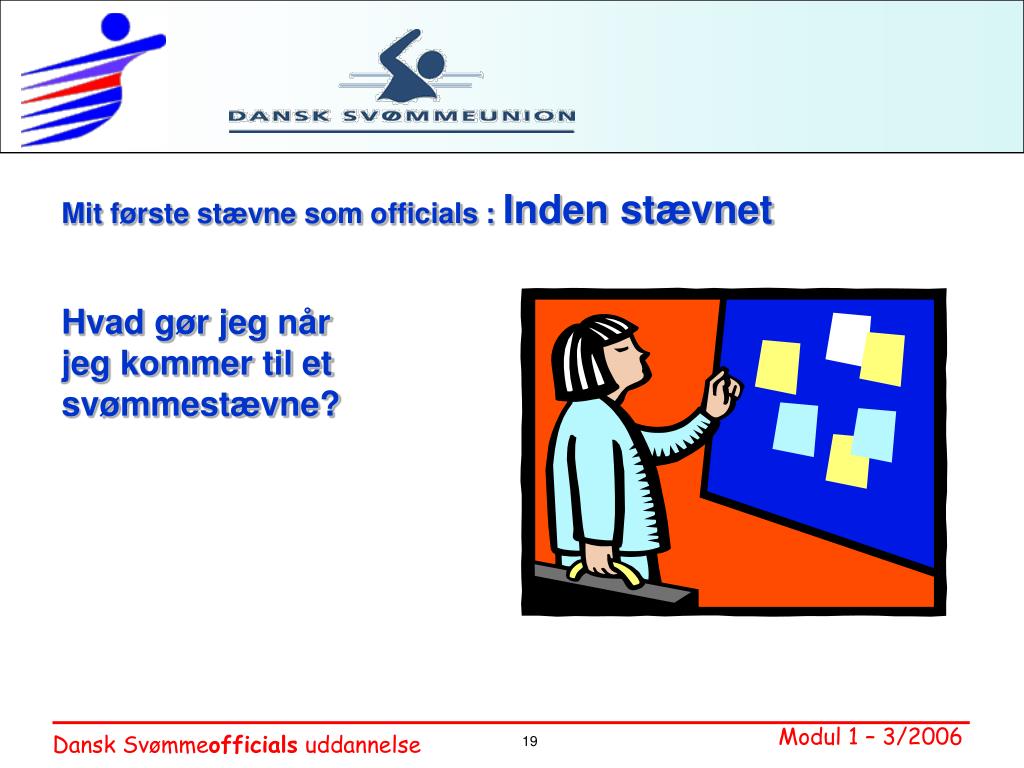 DANSK SVØMMEUNION

Mit første stævne som officials : Inden stævnet

Hvad gør jeg når jeg kommer til et svømmestævne?

Dansk Svømmeofficials uddannelse

19

Modul 1 – 3/2006